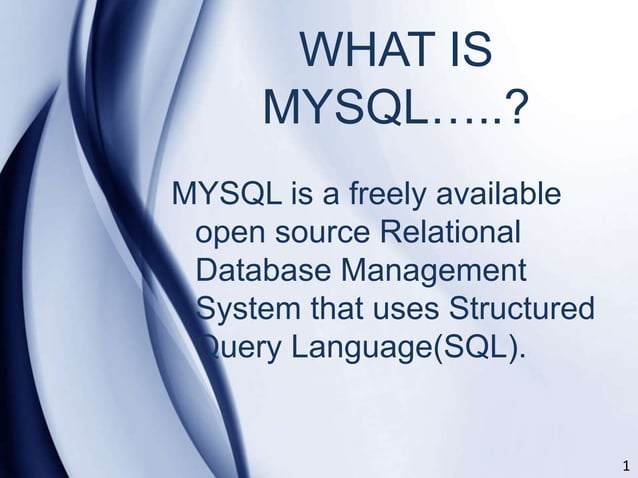 WHAT IS MYSQL…..?

MYSQL is a freely available open source Relational Database Management System that uses Structured Query Language(SQL).

1